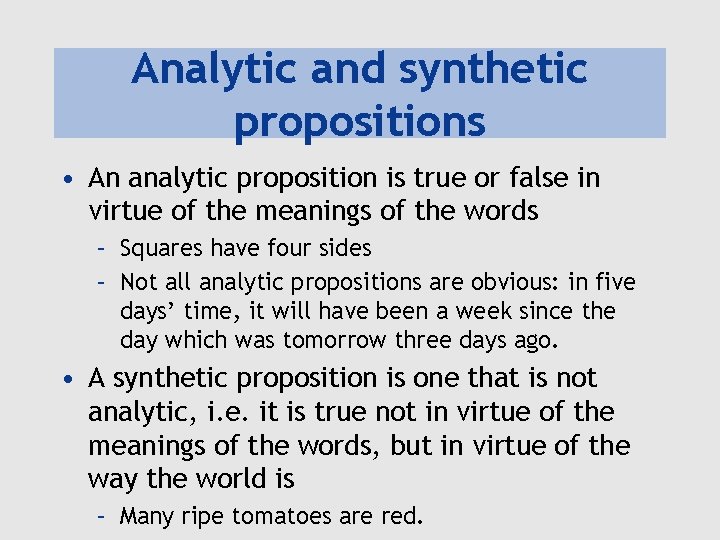 Analytic and synthetic propositions

• An analytic proposition is true or false in virtue of the meanings of the words

– Squares have four sides

– Not all analytic propositions are obvious: in five days' time, it will have been a week since the day which was tomorrow three days ago.

• A synthetic proposition is one that is not analytic, i.e. it is true not in virtue of the meanings of the words, but in virtue of the way the world is

– Many ripe tomatoes are red.